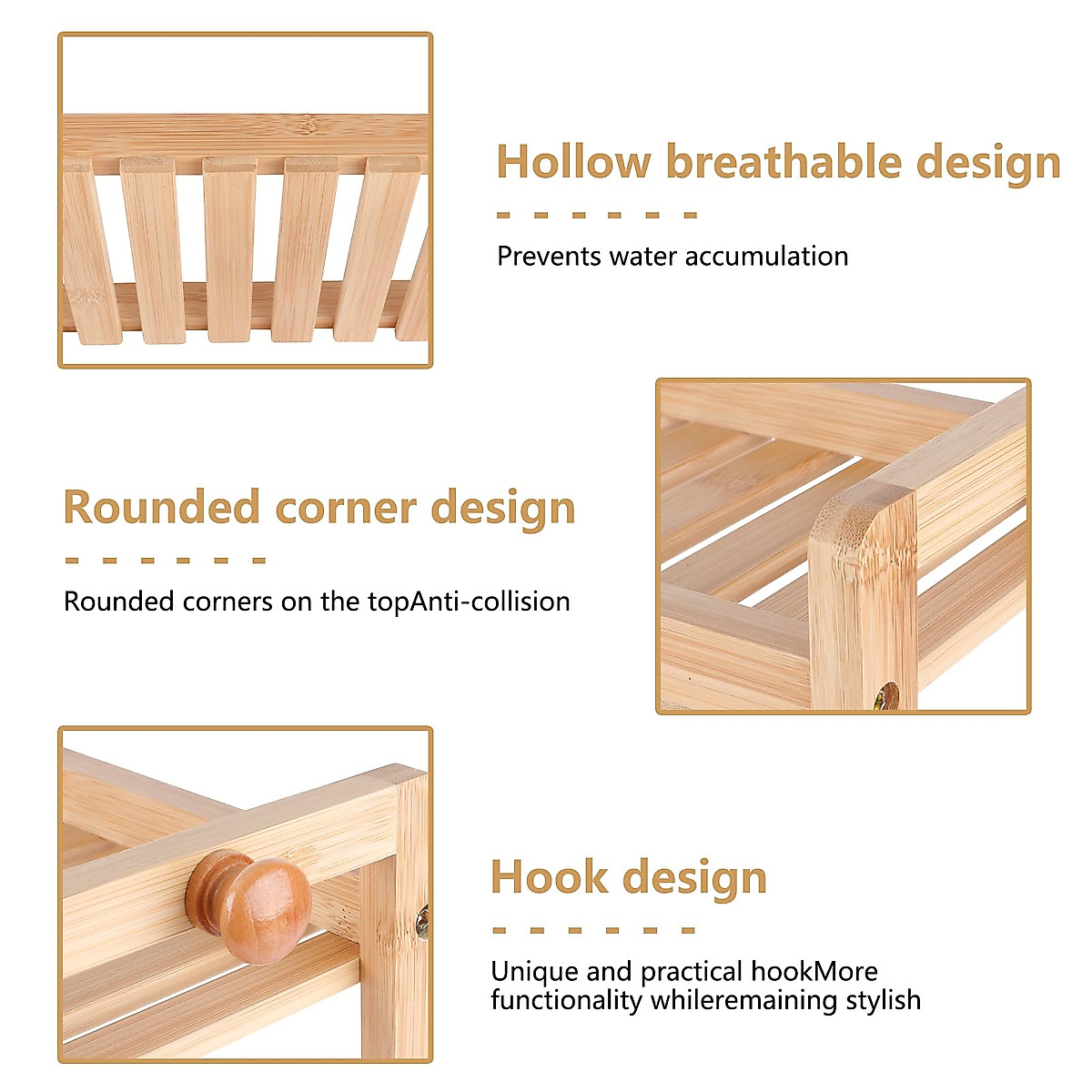 Hollow breathable design

Prevents water accumulation

Rounded corner design

Rounded corners on the topAnti-collision

Hook design

Unique and practical hookMore functionality whileremaining stylish